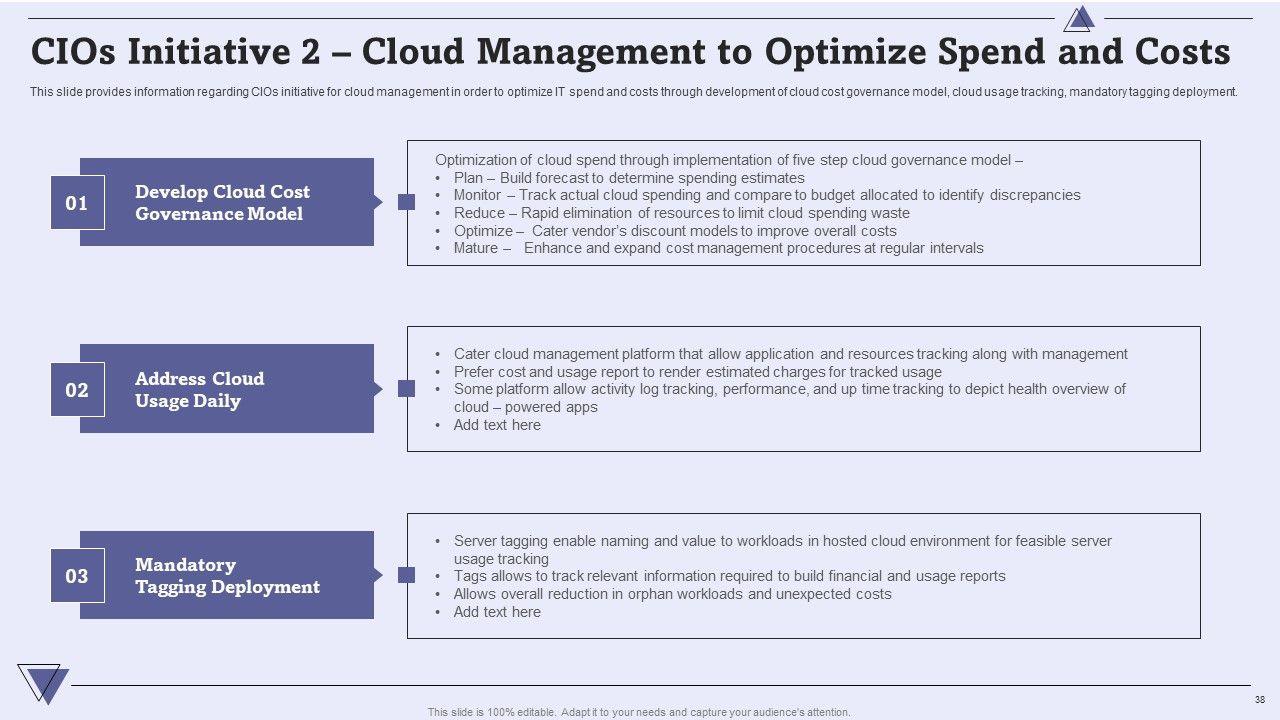 CIOs Initiative 2 – Cloud Management to Optimize Spend and Costs

This slide provides information regarding CIOs initiative for cloud management in order to optimize IT spend and costs through development of cloud cost governance model, cloud usage tracking, mandatory tagging deployment.

01 Develop Cloud Cost Governance Model

Optimization of cloud spend through implementation of five step cloud governance model –
• Plan – Build forecast to determine spending estimates
• Monitor – Track actual cloud spending and compare to budget allocated to identify discrepancies
• Reduce – Rapid elimination of resources to limit cloud spending waste
• Optimize – Cater vendor's discount models to improve overall costs
• Mature – Enhance and expand cost management procedures at regular intervals

02 Address Cloud Usage Daily

• Cater cloud management platform that allow application and resources tracking along with management
• Prefer cost and usage report to render estimated charges for tracked usage
• Some platform allow activity log tracking, performance, and up time tracking to depict health overview of cloud – powered apps
• Add text here

03 Mandatory Tagging Deployment

• Server tagging enable naming and value to workloads in hosted cloud environment for feasible server usage tracking
• Tags allows to track relevant information required to build financial and usage reports
• Allows overall reduction in orphan workloads and unexpected costs
• Add text here

38

This slide is 100% editable. Adapt it to your needs and capture your audience's attention.